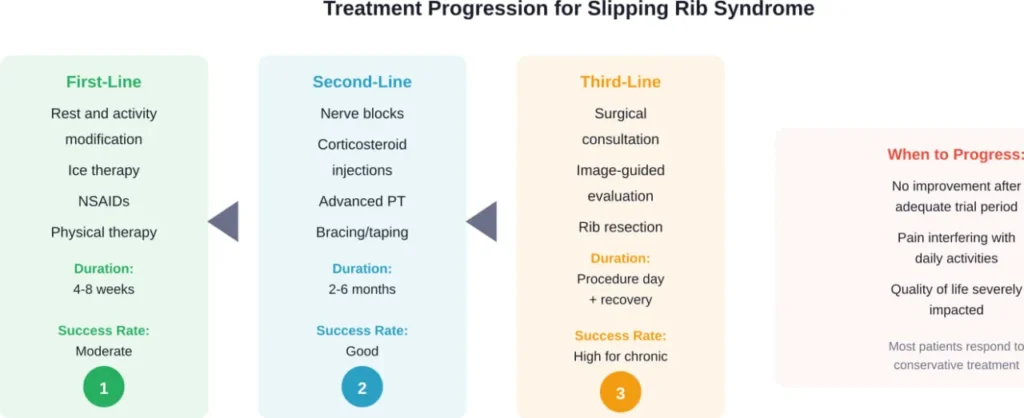 Treatment Progression for Slipping Rib Syndrome

First-Line

Rest and activity modification

Ice therapy

NSAIDs

Physical therapy

Duration:
4-8 weeks

Success Rate:
Moderate

1

Second-Line

Nerve blocks

Corticosteroid injections

Advanced PT

Bracing/taping

Duration:
2-6 months

Success Rate:
Good

2

Third-Line

Surgical consultation

Image-guided evaluation

Rib resection

Duration:
Procedure day + recovery

Success Rate:
High for chronic

3

When to Progress:

No improvement after adequate trial period

Pain interfering with daily activities

Quality of life severely impacted

Most patients respond to conservative treatment